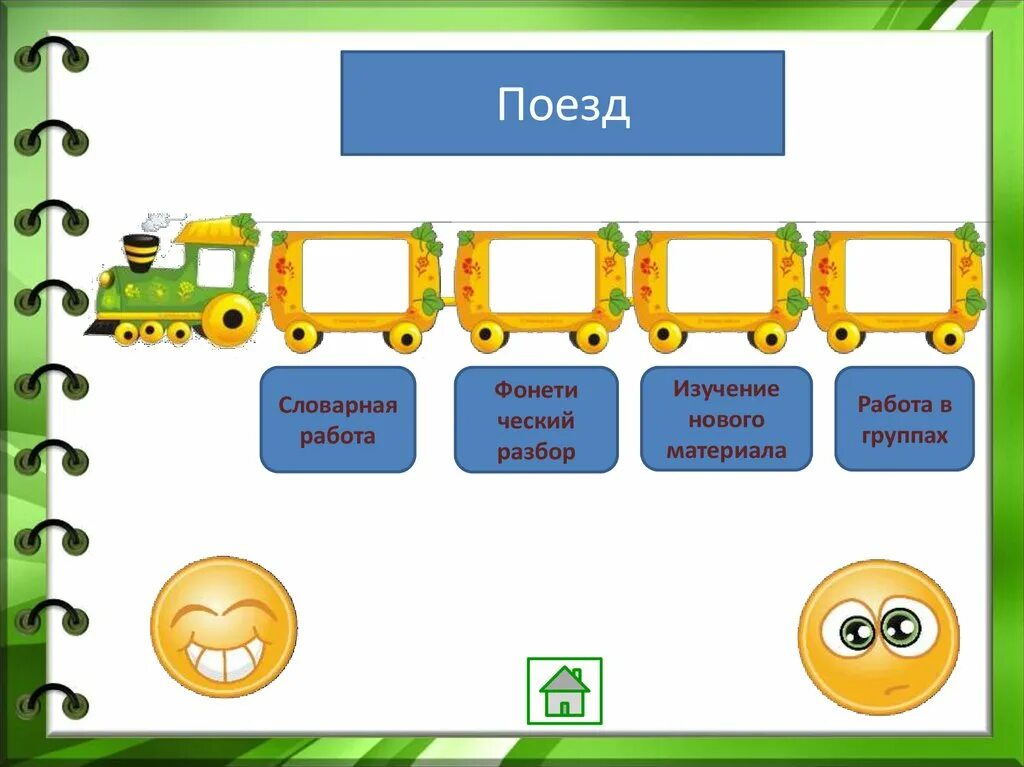 Поезд

Словарная работа

Фонети ческий разбор

Изучение нового материала

Работа в группах